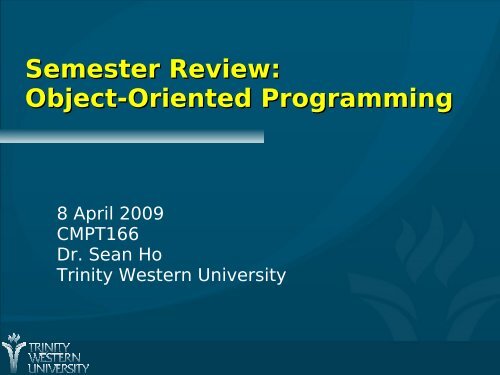 Semester Review:
Object-Oriented Programming

8 April 2009
CMPT166
Dr. Sean Ho
Trinity Western University

TRINITY
WESTERN
UNIVERSITY